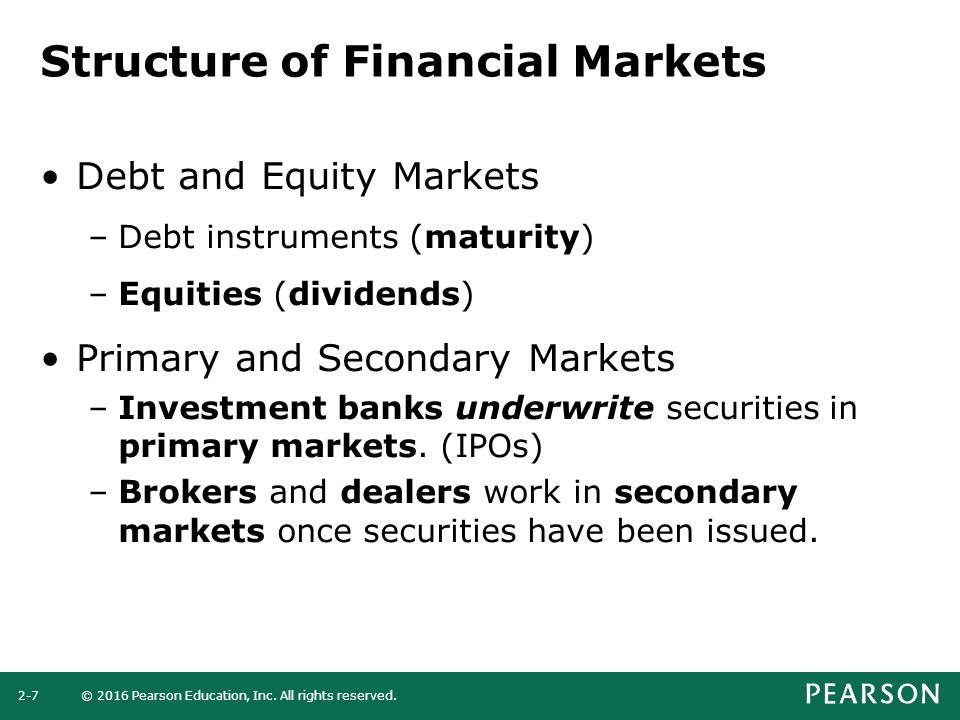 Structure of Financial Markets

• Debt and Equity Markets
  – Debt instruments (maturity)
  – Equities (dividends)

• Primary and Secondary Markets
  – Investment banks underwrite securities in primary markets. (IPOs)
  – Brokers and dealers work in secondary markets once securities have been issued.

2-7 © 2016 Pearson Education, Inc. All rights reserved.

PEARSON